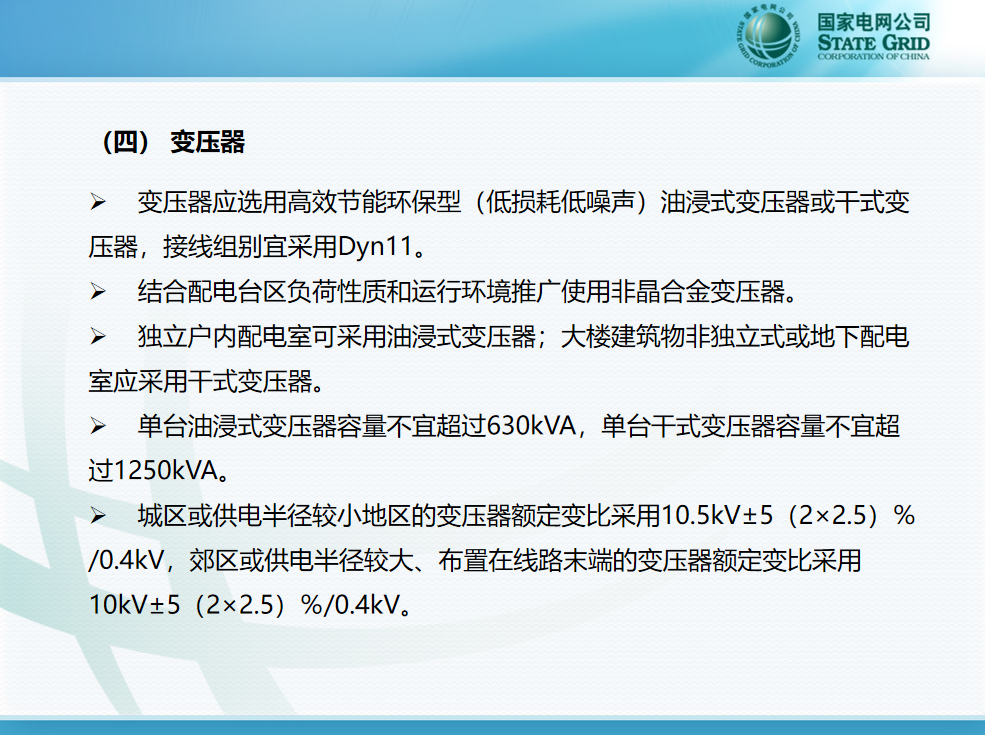 国家电网公司
STATE GRID
CORPORATION OF CHINA

（四） 变压器

➢ 变压器应选用高效节能环保型（低损耗低噪声）油浸式变压器或干式变压器，接线组别宜采用Dyn11。

➢ 结合配电台区负荷性质和运行环境推广使用非晶合金变压器。

➢ 独立户内配电室可采用油浸式变压器；大楼建筑物非独立式或地下配电室应采用干式变压器。

➢ 单台油浸式变压器容量不宜超过630kVA，单台干式变压器容量不宜超过1250kVA。

➢ 城区或供电半径较小地区的变压器额定变比采用10.5kV±5（2×2.5）%/0.4kV，郊区或供电半径较大、布置在线路末端的变压器额定变比采用10kV±5（2×2.5）%/0.4kV。